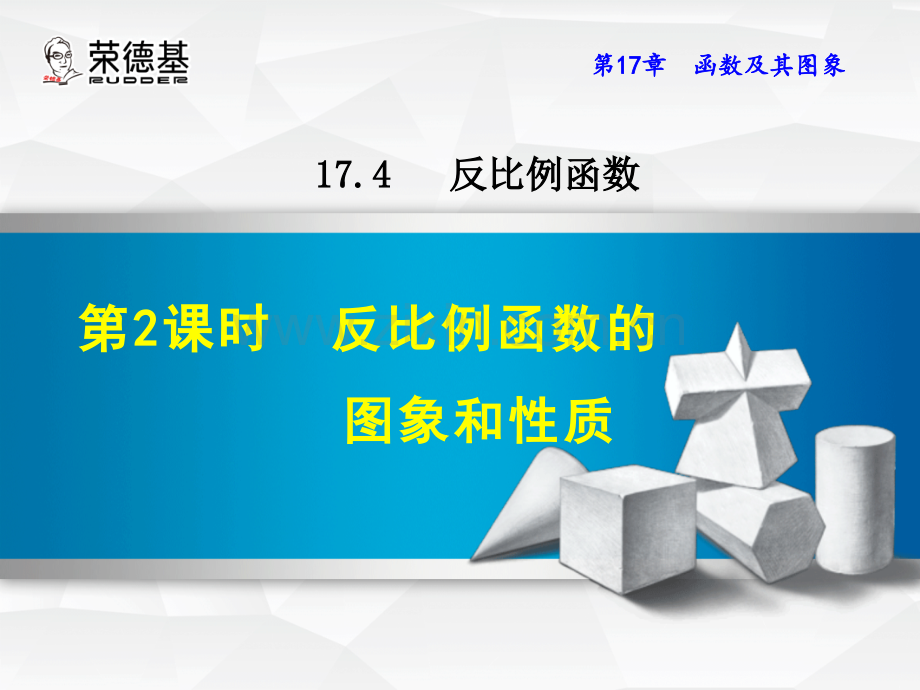 荣德基
RUDDER

第17章　函数及其图象

17.4　反比例函数

第2课时　反比例函数的图象和性质